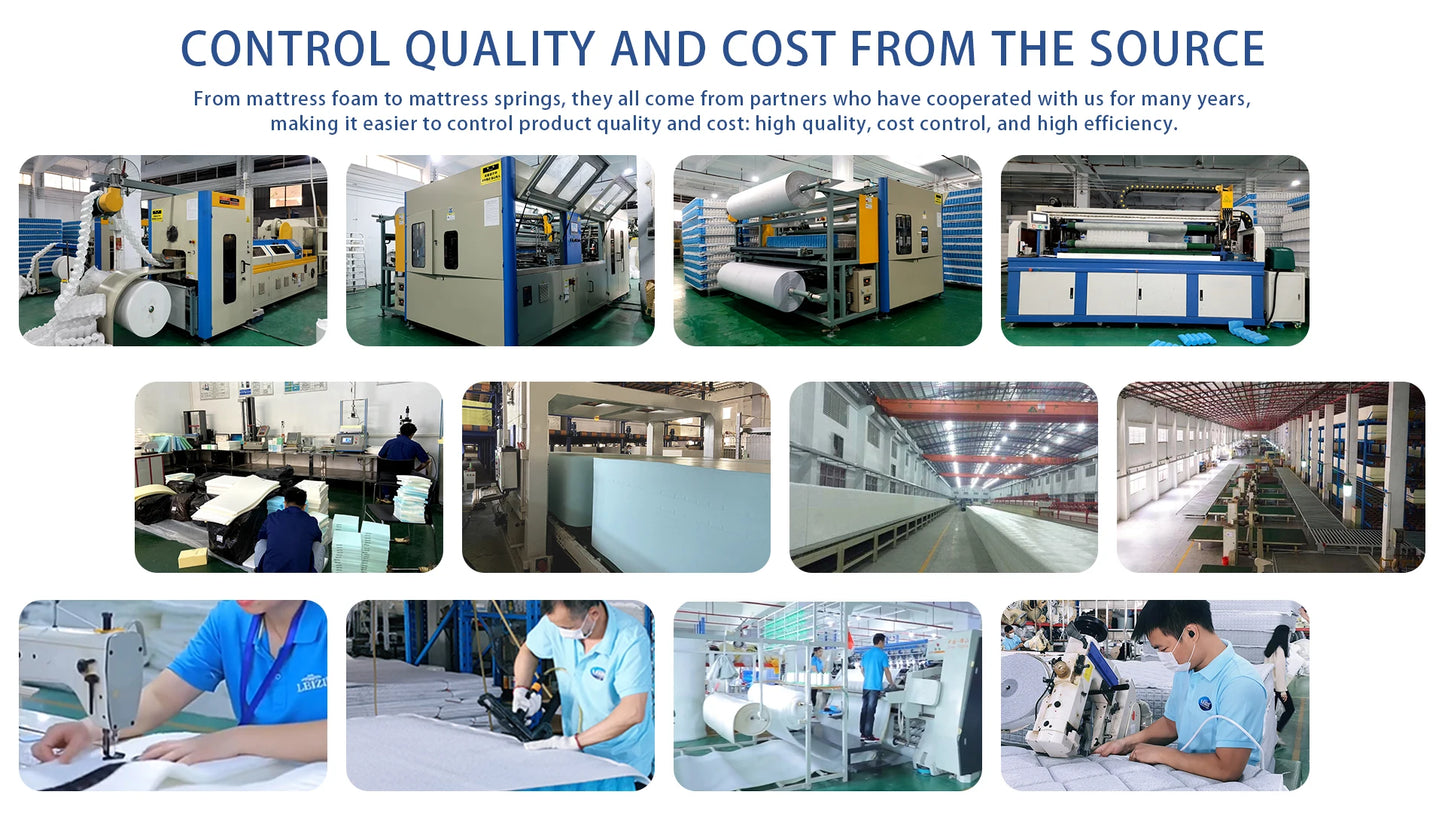 CONTROL QUALITY AND COST FROM THE SOURCE

From mattress foam to mattress springs, they all come from partners who have cooperated with us for many years, making it easier to control product quality and cost: high quality, cost control, and high efficiency.

LEIZI